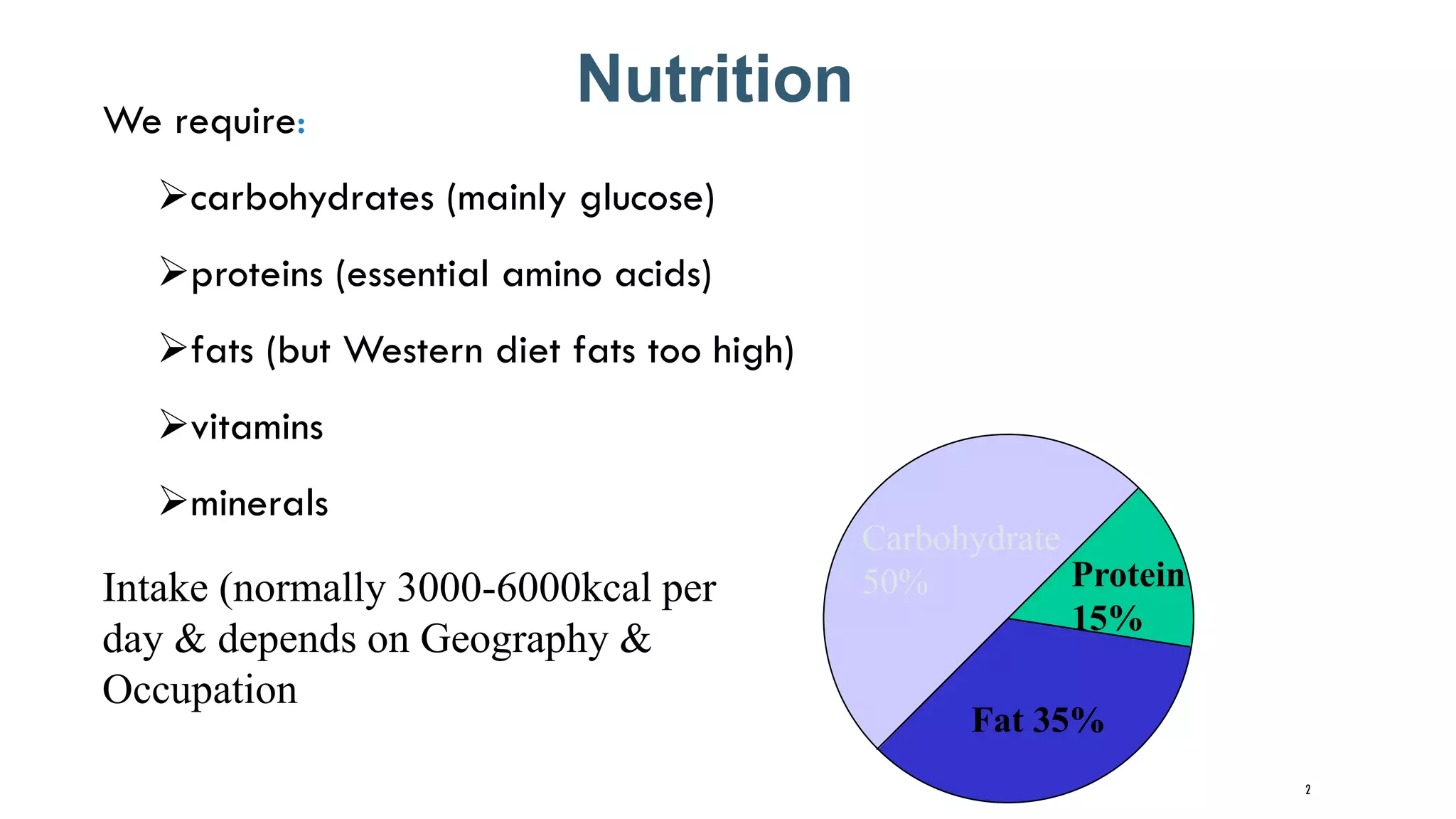 Nutrition

We require:

➢carbohydrates (mainly glucose)

➢proteins (essential amino acids)

➢fats (but Western diet fats too high)

➢vitamins

➢minerals

Intake (normally 3000-6000kcal per day & depends on Geography & Occupation

Carbohydrate 50%

Protein 15%

Fat 35%

2